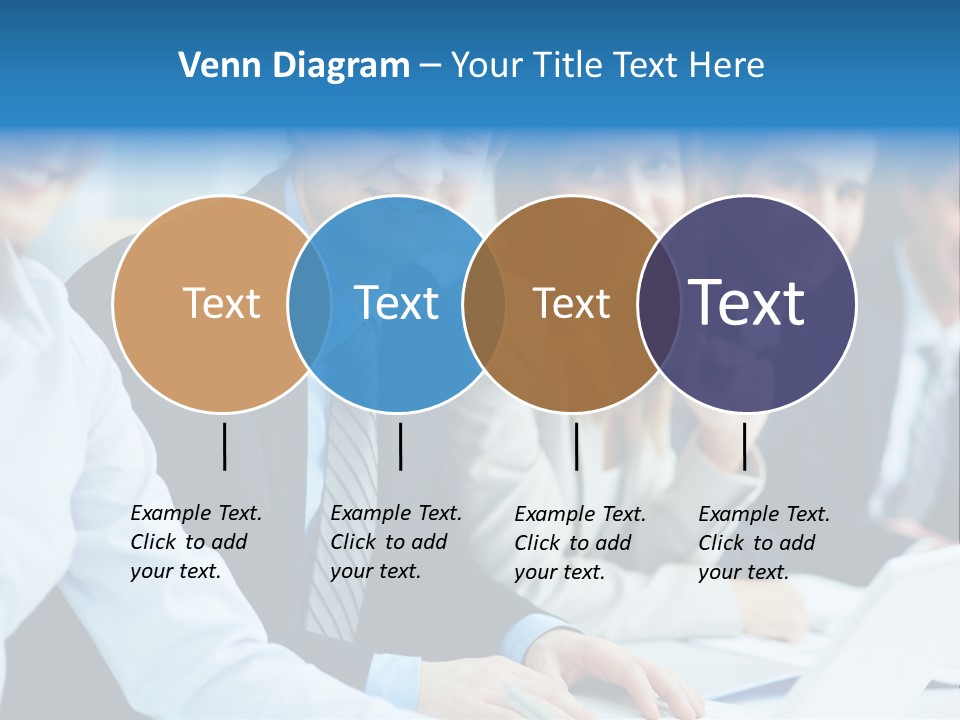 Venn Diagram – Your Title Text Here

Text

Text

Text

Text

Example Text. Click to add your text.

Example Text. Click to add your text.

Example Text. Click to add your text.

Example Text. Click to add your text.